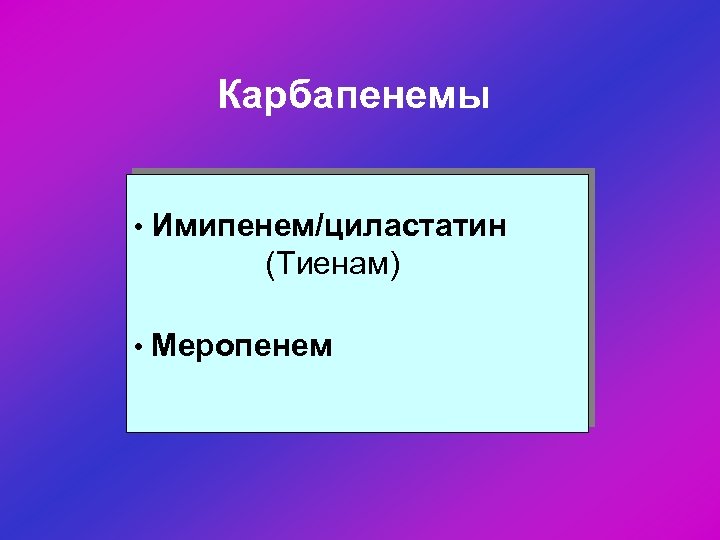 Карбапенемы

• Имипенем/циластатин
(Тиенам)

• Меропенем